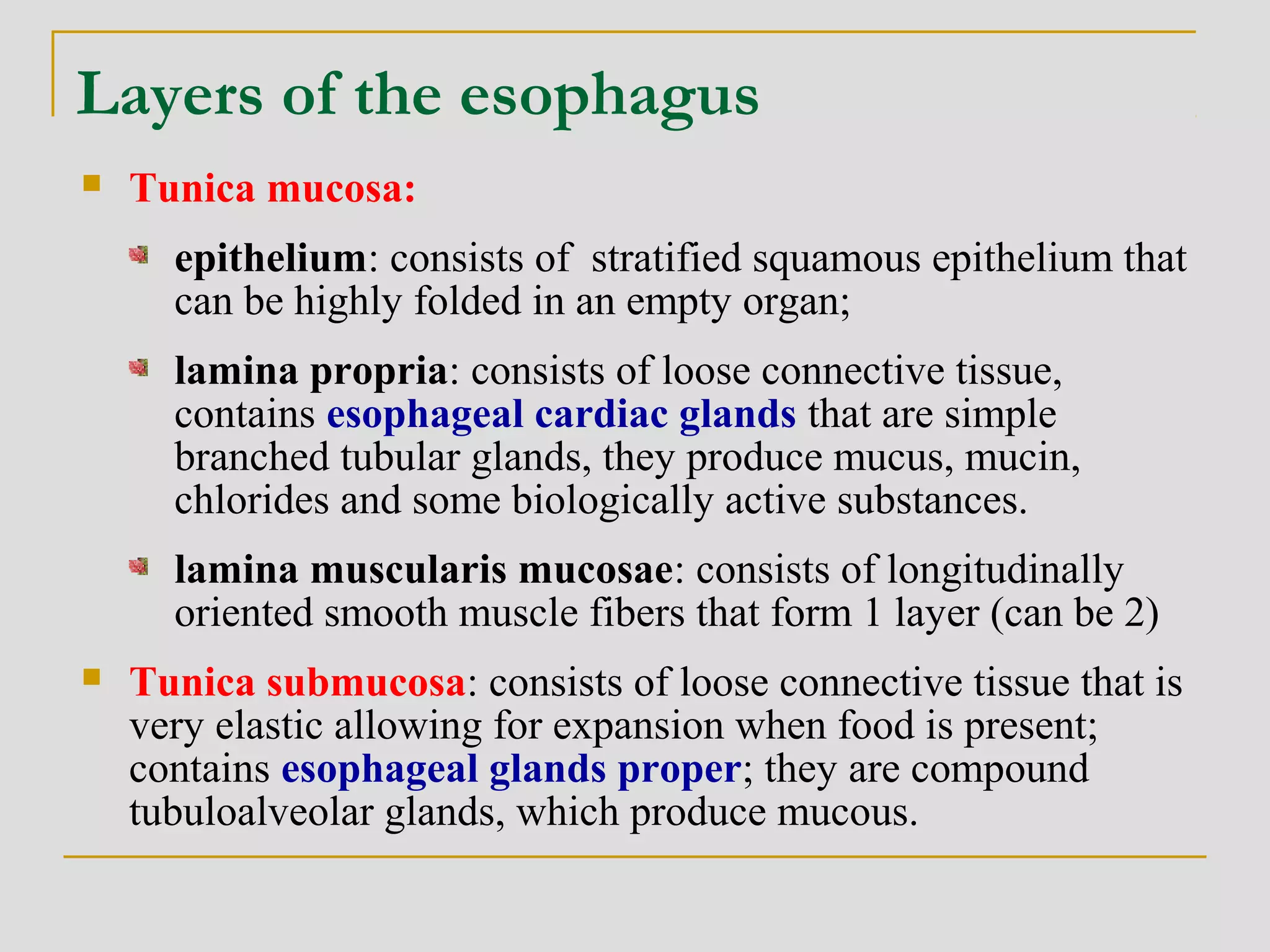 Layers of the esophagus

Tunica mucosa:

epithelium: consists of stratified squamous epithelium that can be highly folded in an empty organ;

lamina propria: consists of loose connective tissue, contains esophageal cardiac glands that are simple branched tubular glands, they produce mucus, mucin, chlorides and some biologically active substances.

lamina muscularis mucosae: consists of longitudinally oriented smooth muscle fibers that form 1 layer (can be 2)

Tunica submucosa: consists of loose connective tissue that is very elastic allowing for expansion when food is present; contains esophageal glands proper; they are compound tubuloalveolar glands, which produce mucous.